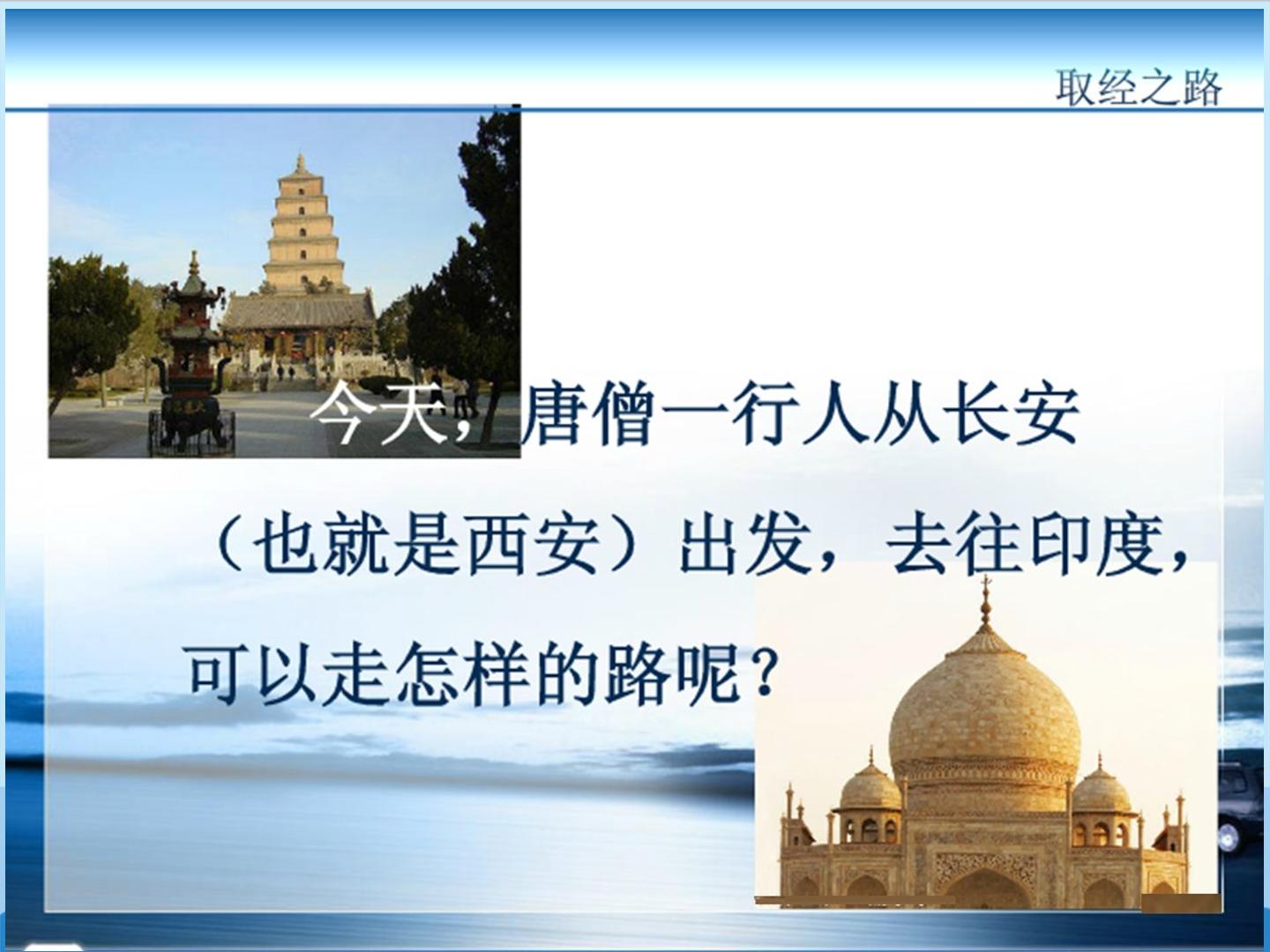 取经之路

今天，唐僧一行人从长安（也就是西安）出发，去往印度，可以走怎样的路呢？